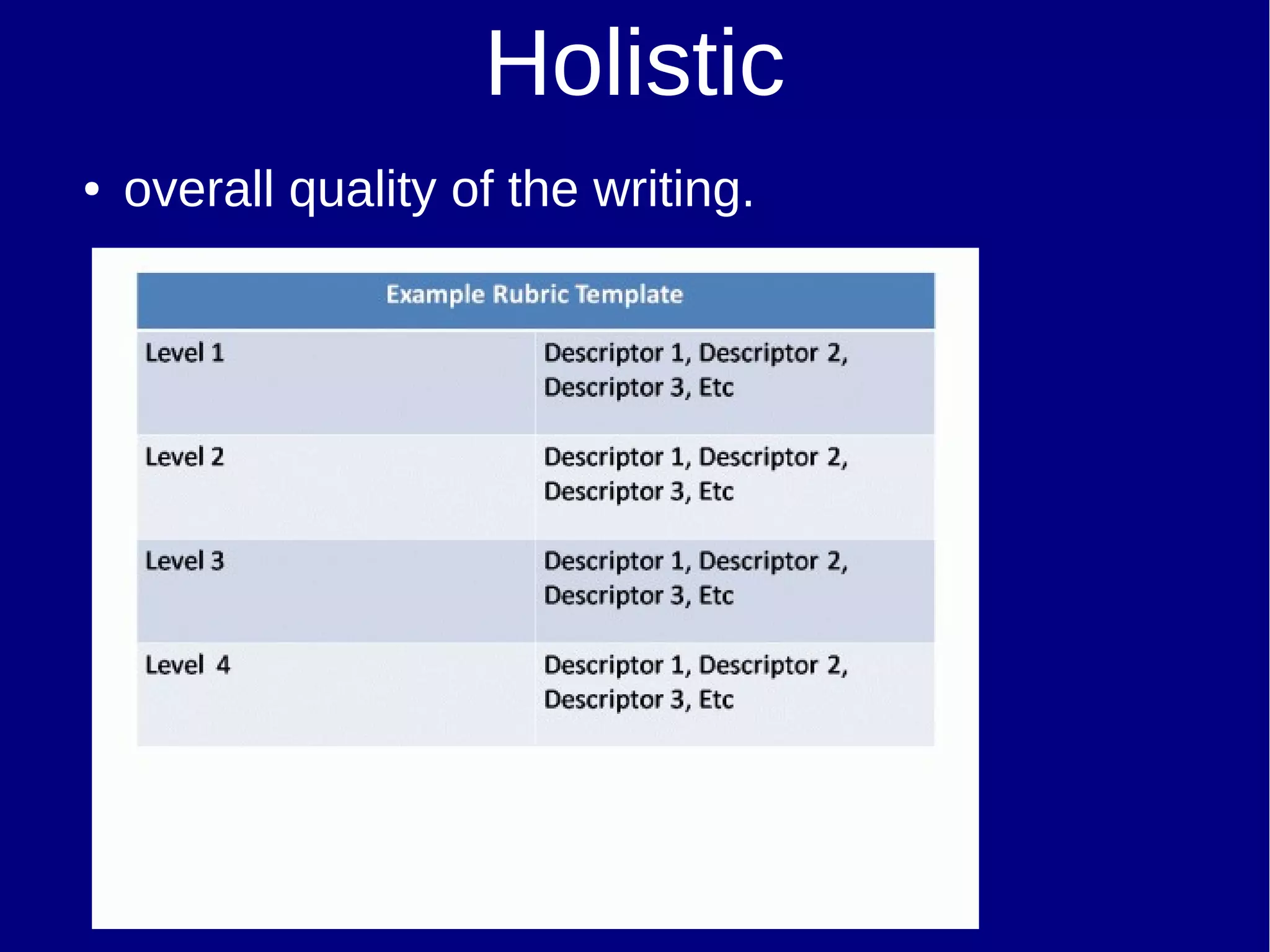 Holistic

• overall quality of the writing.

| Example Rubric Template | |
|---|---|
| Level 1 | Descriptor 1, Descriptor 2, Descriptor 3, Etc |
| Level 2 | Descriptor 1, Descriptor 2, Descriptor 3, Etc |
| Level 3 | Descriptor 1, Descriptor 2, Descriptor 3, Etc |
| Level 4 | Descriptor 1, Descriptor 2, Descriptor 3, Etc |